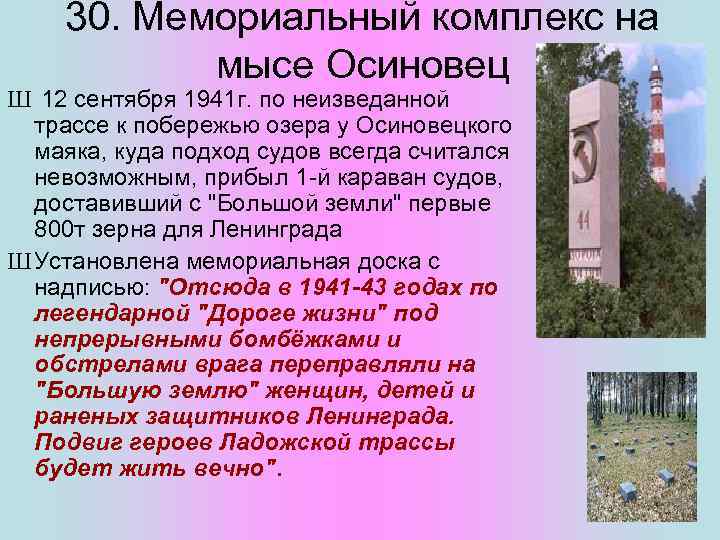 30. Мемориальный комплекс на мысе Осиновец

Ш 12 сентября 1941г. по неизведанной трассе к побережью озера у Осиновецкого маяка, куда подход судов всегда считался невозможным, прибыл 1-й караван судов, доставивший с "Большой земли" первые 800т зерна для Ленинграда

Ш Установлена мемориальная доска с надписью: "Отсюда в 1941-43 годах по легендарной "Дороге жизни" под непрерывными бомбёжками и обстрелами врага переправляли на "Большую землю" женщин, детей и раненых защитников Ленинграда. Подвиг героев Ладожской трассы будет жить вечно".

44